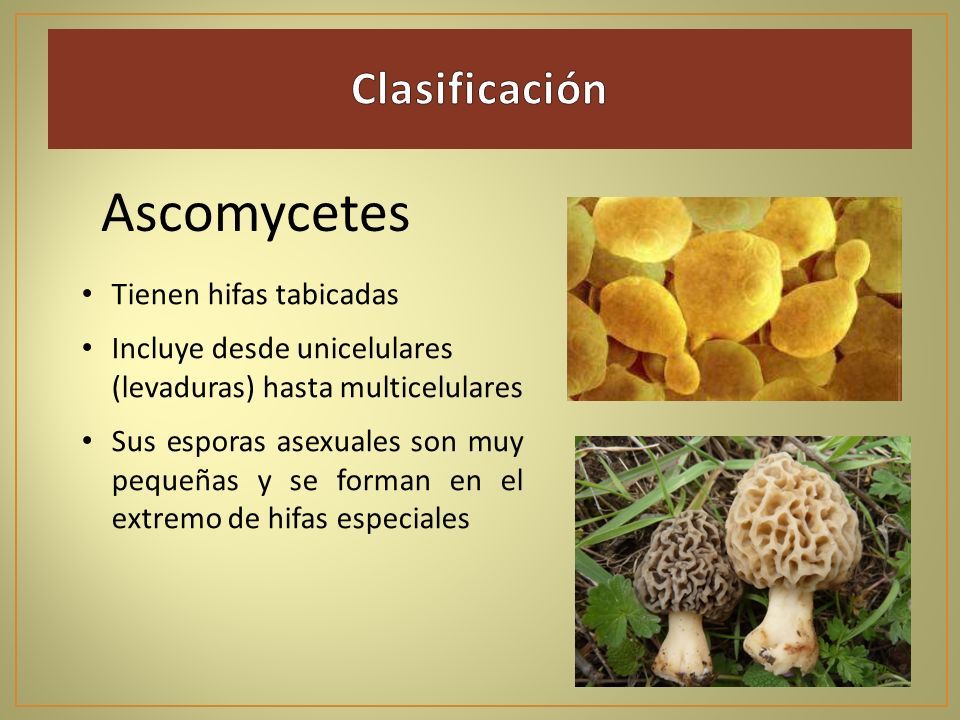 Clasificación

Ascomycetes

• Tienen hifas tabicadas
• Incluye desde unicelulares (levaduras) hasta multicelulares
• Sus esporas asexuales son muy pequeñas y se forman en el extremo de hifas especiales